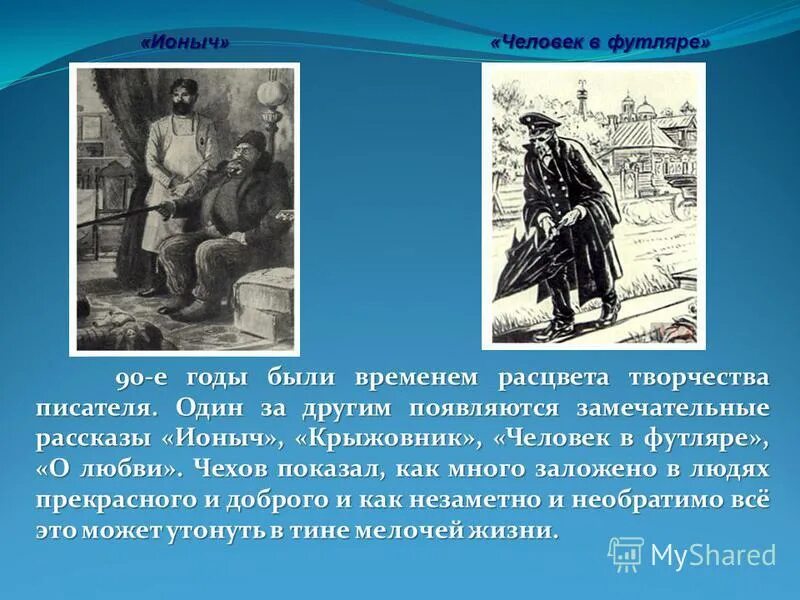 «Ионыч»

«Человек в футляре»

90-е годы были временем расцвета творчества писателя. Один за другим появляются замечательные рассказы «Ионыч», «Крыжовник», «Человек в футляре», «О любви». Чехов показал, как много заложено в людях прекрасного и доброго и как незаметно и необратимо всё это может утонуть в тине мелочей жизни.

MyShared